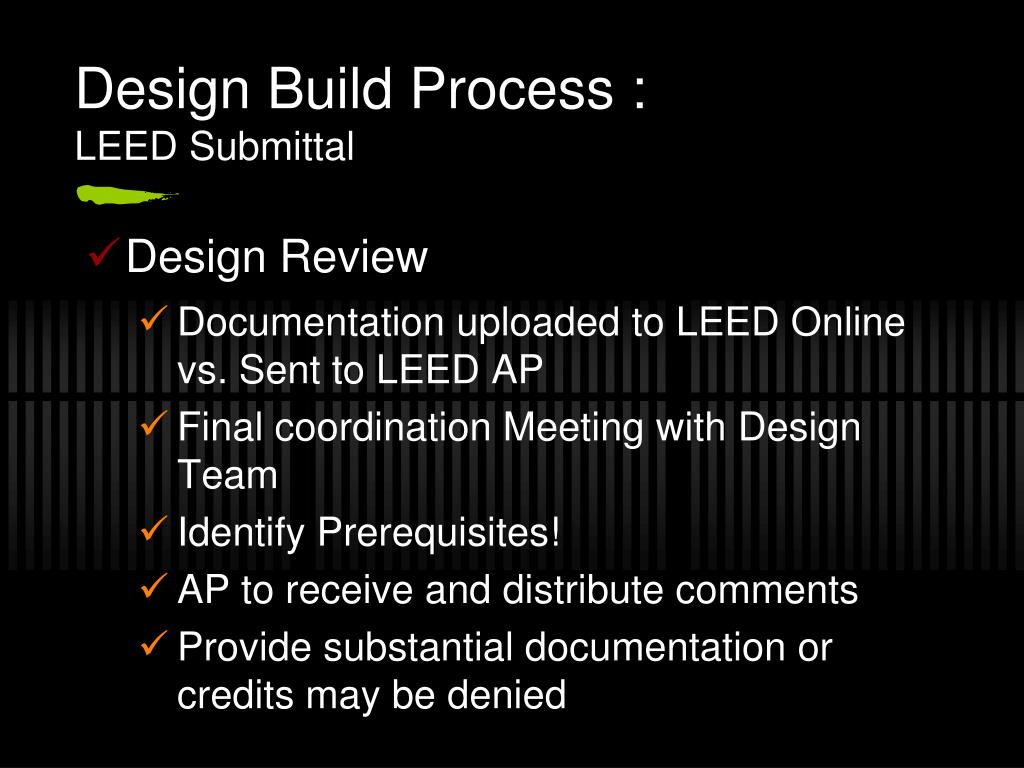 Design Build Process :
LEED Submittal

✓ Design Review

✓ Documentation uploaded to LEED Online vs. Sent to LEED AP

✓ Final coordination Meeting with Design Team

✓ Identify Prerequisites!

✓ AP to receive and distribute comments

✓ Provide substantial documentation or credits may be denied